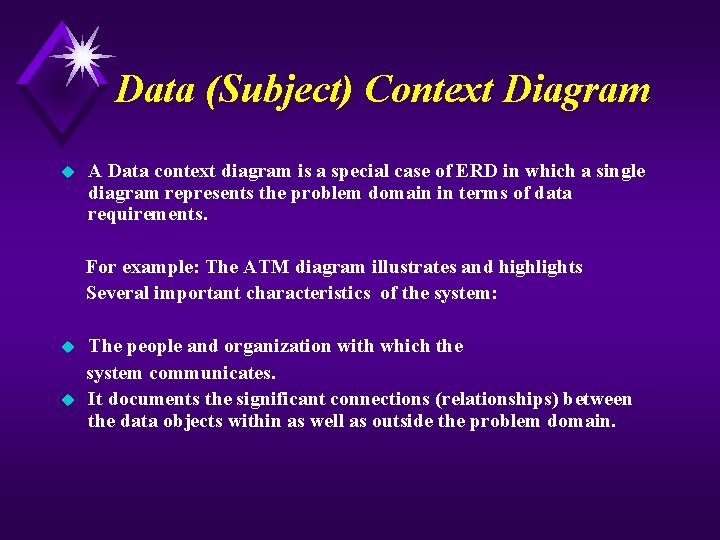 Data (Subject) Context Diagram

A Data context diagram is a special case of ERD in which a single diagram represents the problem domain in terms of data requirements.

For example: The ATM diagram illustrates and highlights Several important characteristics of the system:

The people and organization with which the system communicates.

It documents the significant connections (relationships) between the data objects within as well as outside the problem domain.